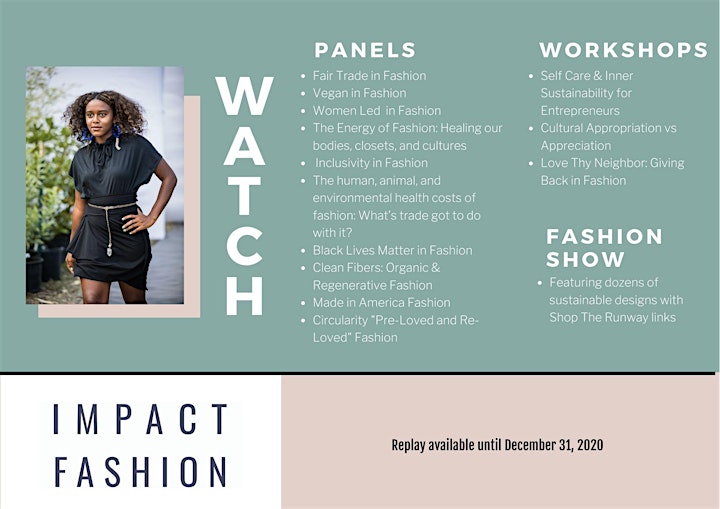 WATCH

PANELS

- Fair Trade in Fashion
- Vegan in Fashion
- Women Led in Fashion
- The Energy of Fashion: Healing our bodies, closets, and cultures
- Inclusivity in Fashion
- The human, animal, and environmental health costs of fashion: What's trade got to do with it?
- Black Lives Matter in Fashion
- Clean Fibers: Organic & Regenerative Fashion
- Made in America Fashion
- Circularity "Pre-Loved and Re-Loved" Fashion

WORKSHOPS

- Self Care & Inner Sustainability for Entrepreneurs
- Cultural Appropriation vs Appreciation
- Love Thy Neighbor: Giving Back in Fashion

FASHION SHOW

- Featuring dozens of sustainable designs with Shop The Runway links

IMPACT FASHION

Replay available until December 31, 2020